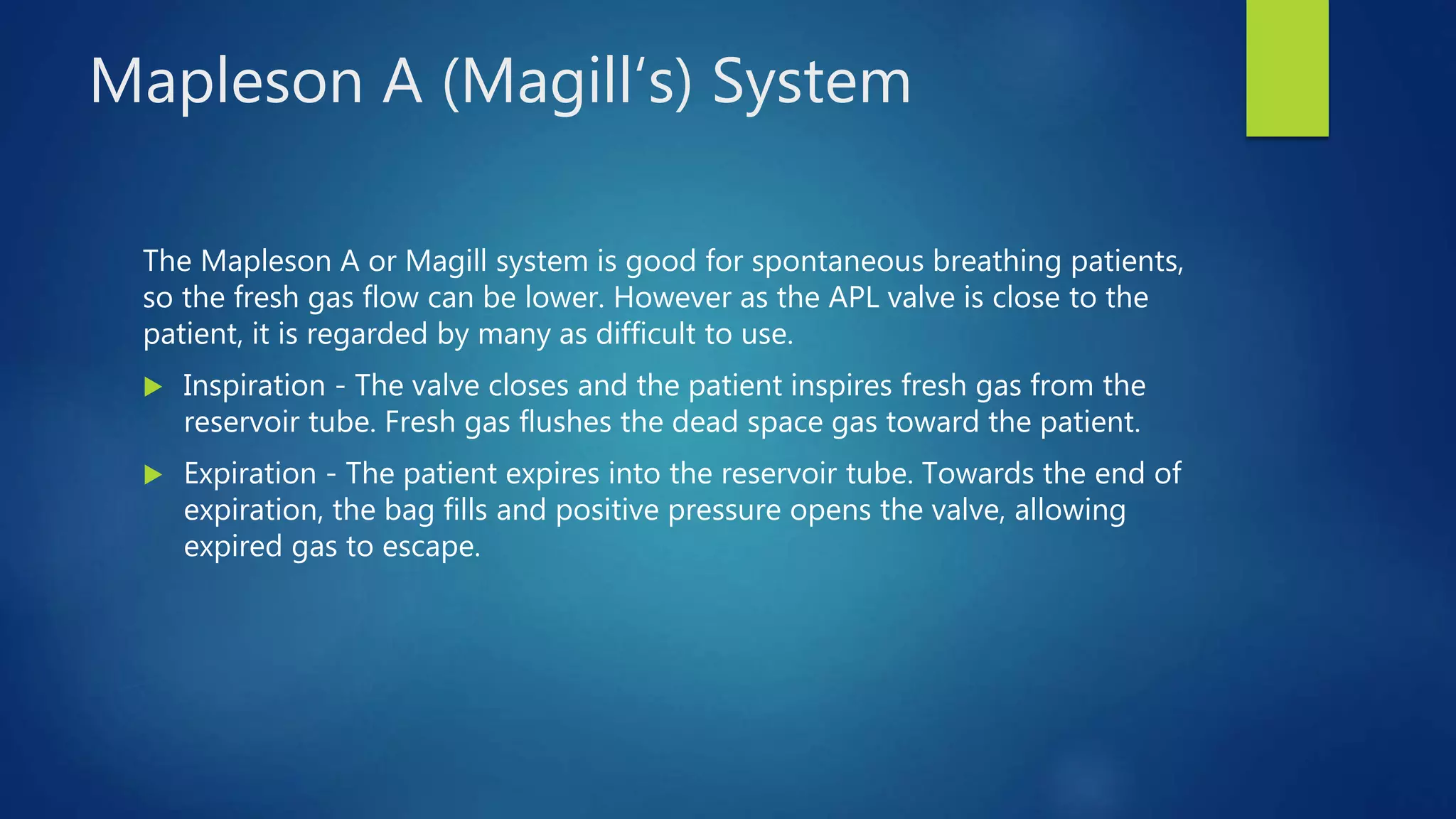 Mapleson A (Magill's) System

The Mapleson A or Magill system is good for spontaneous breathing patients, so the fresh gas flow can be lower. However as the APL valve is close to the patient, it is regarded by many as difficult to use.

Inspiration - The valve closes and the patient inspires fresh gas from the reservoir tube. Fresh gas flushes the dead space gas toward the patient.

Expiration - The patient expires into the reservoir tube. Towards the end of expiration, the bag fills and positive pressure opens the valve, allowing expired gas to escape.